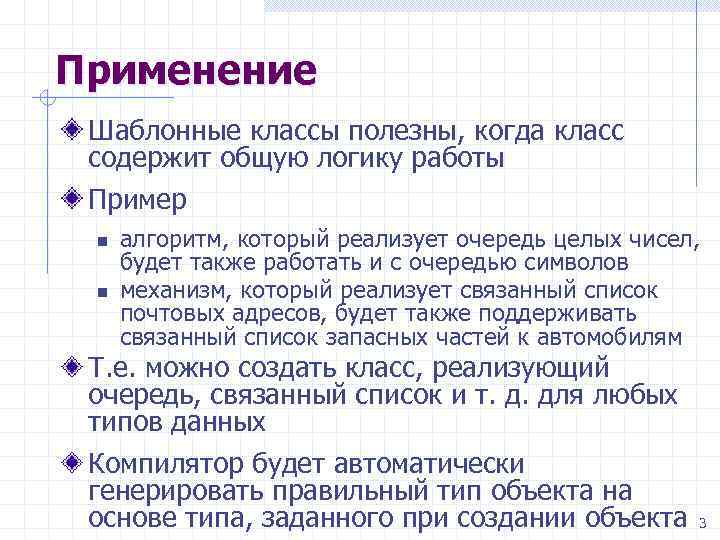 Применение

Шаблонные классы полезны, когда класс содержит общую логику работы

Пример

алгоритм, который реализует очередь целых чисел, будет также работать и с очередью символов

механизм, который реализует связанный список почтовых адресов, будет также поддерживать связанный список запасных частей к автомобилям

Т.е. можно создать класс, реализующий очередь, связанный список и т. д. для любых типов данных

Компилятор будет автоматически генерировать правильный тип объекта на основе типа, заданного при создании объекта

3